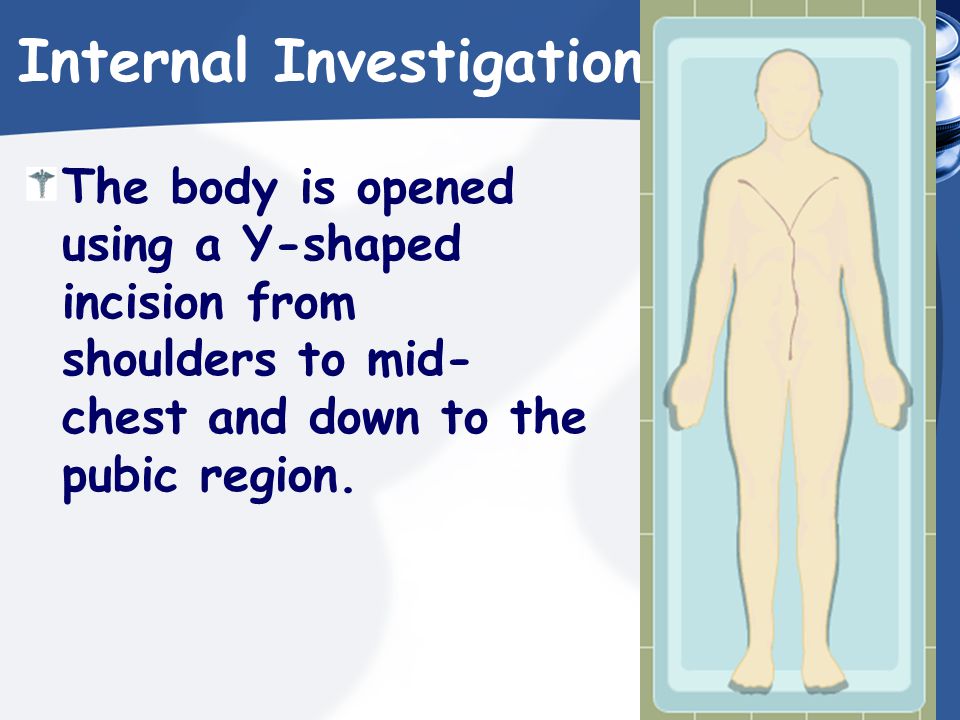 Internal Investigation

The body is opened using a Y-shaped incision from shoulders to mid-chest and down to the pubic region.